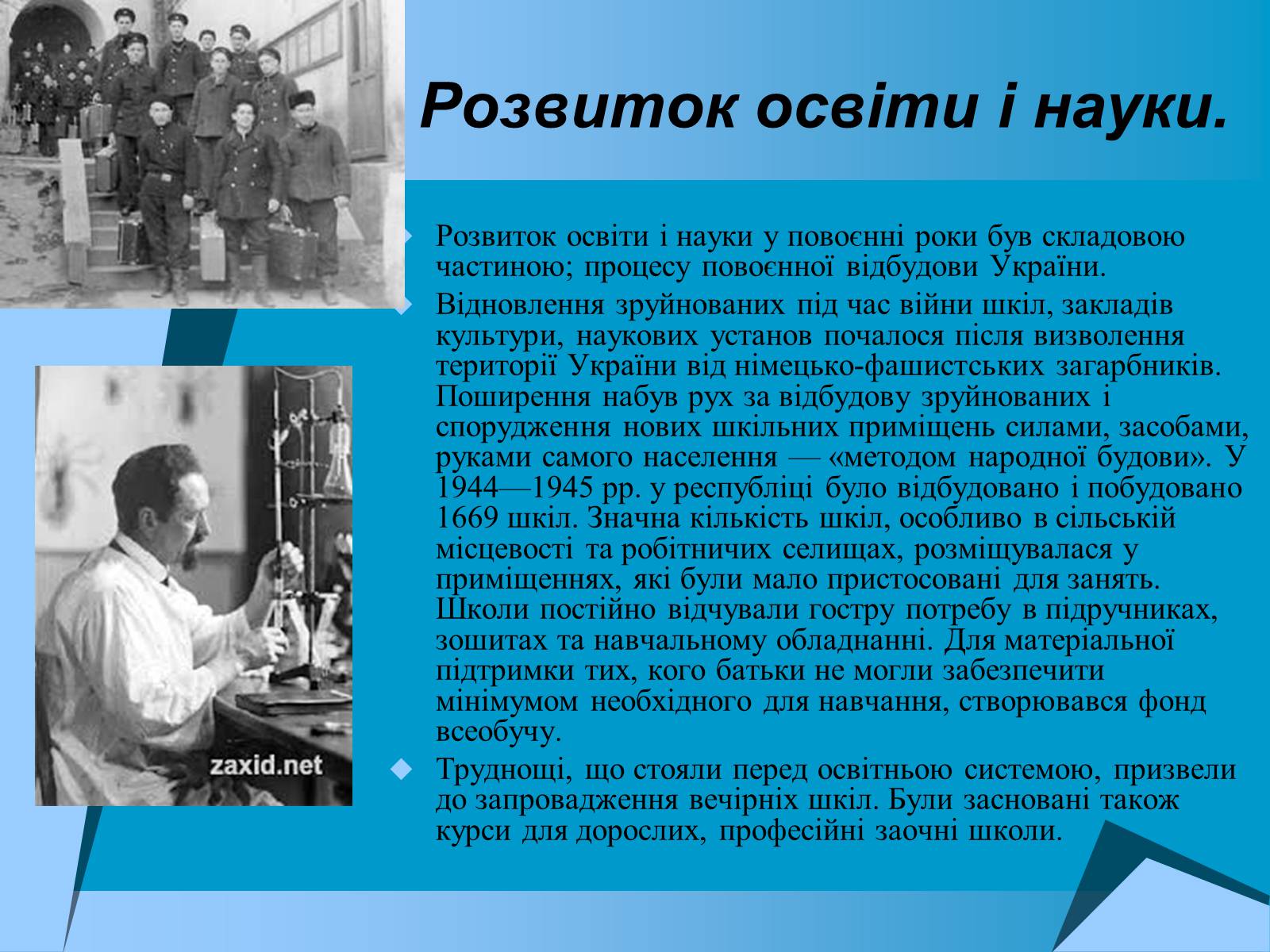 Розвиток освіти і науки.

Розвиток освіти і науки у повоєнні роки був складовою частиною; процесу повоєнної відбудови України.

Відновлення зруйнованих під час війни шкіл, закладів культури, наукових установ почалося після визволення території України від німецько-фашистських загарбників. Поширення набув рух за відбудову зруйнованих і спорудження нових шкільних приміщень силами, засобами, руками самого населення — «методом народної будови». У 1944—1945 рр. у республіці було відбудовано і побудовано 1669 шкіл. Значна кількість шкіл, особливо в сільській місцевості та робітничих селищах, розміщувалася у приміщеннях, які були мало пристосовані для занять. Школи постійно відчували гостру потребу в підручниках, зошитах та навчальному обладнанні. Для матеріальної підтримки тих, кого батьки не могли забезпечити мінімумом необхідного для навчання, створювався фонд всеобучу.

Труднощі, що стояли перед освітньою системою, призвели до запровадження вечірніх шкіл. Були засновані також курси для дорослих, професійні заочні школи.

zaxid.net